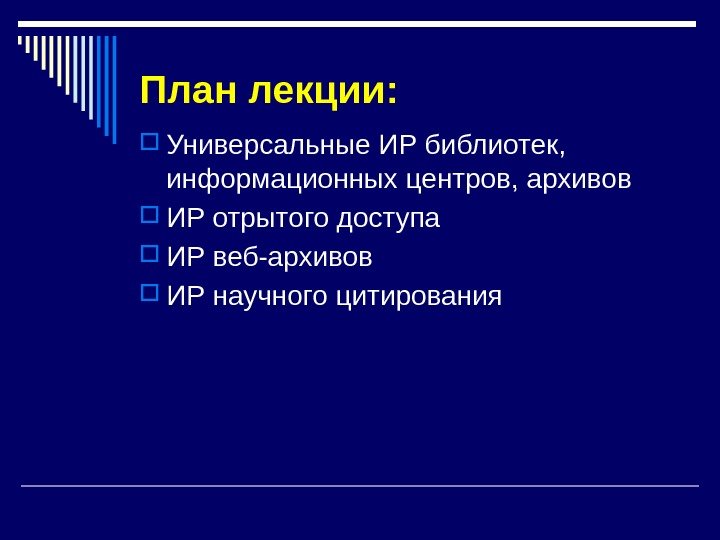 План лекции:

Универсальные ИР библиотек, информационных центров, архивов

ИР отрытого доступа

ИР веб-архивов

ИР научного цитирования